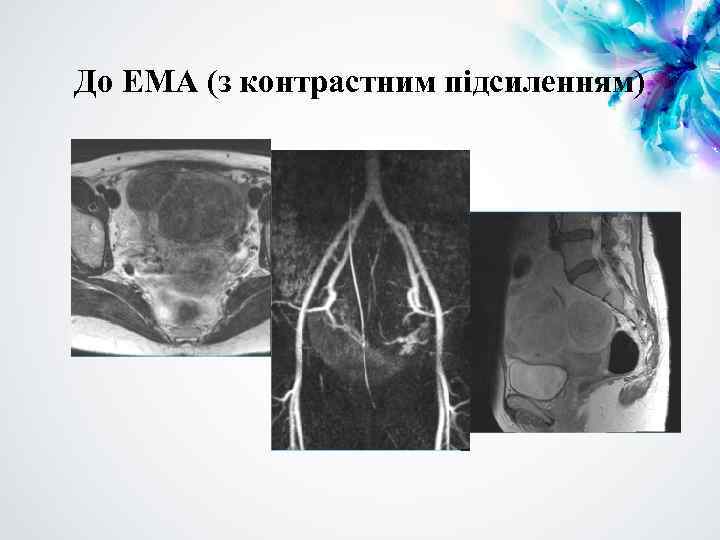 До ЕМА (з контрастним підсиленням)